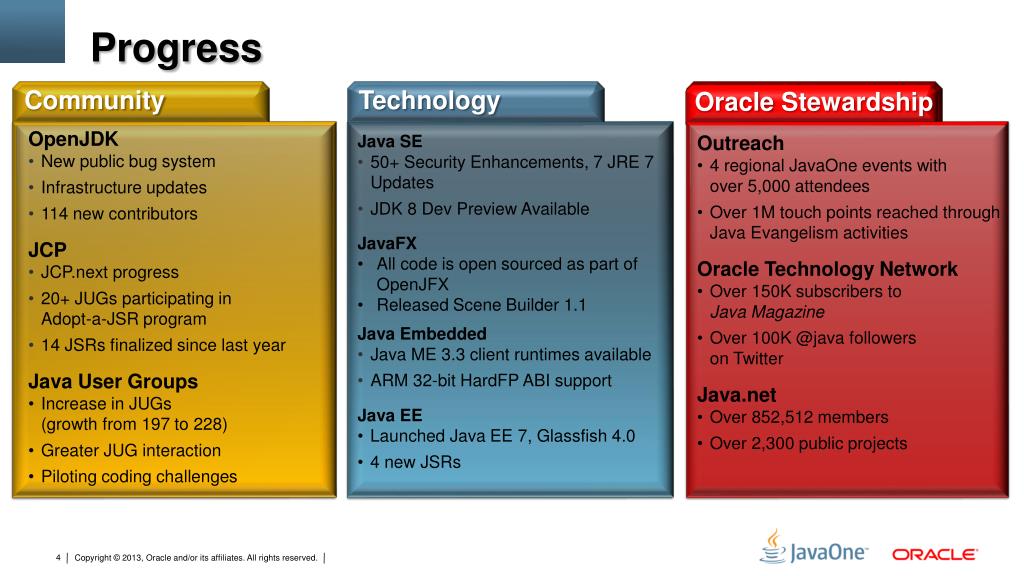 Progress

Community

OpenJDK
• New public bug system
• Infrastructure updates
• 114 new contributors

JCP
• JCP.next progress
• 20+ JUGs participating in Adopt-a-JSR program
• 14 JSRs finalized since last year

Java User Groups
• Increase in JUGs (growth from 197 to 228)
• Greater JUG interaction
• Piloting coding challenges

Technology

Java SE
• 50+ Security Enhancements, 7 JRE 7 Updates
• JDK 8 Dev Preview Available

JavaFX
• All code is open sourced as part of OpenJFX
• Released Scene Builder 1.1

Java Embedded
• Java ME 3.3 client runtimes available
• ARM 32-bit HardFP ABI support

Java EE
• Launched Java EE 7, Glassfish 4.0
• 4 new JSRs

Oracle Stewardship

Outreach
• 4 regional JavaOne events with over 5,000 attendees
• Over 1M touch points reached through Java Evangelism activities

Oracle Technology Network
• Over 150K subscribers to Java Magazine
• Over 100K @java followers on Twitter

Java.net
• Over 852,512 members
• Over 2,300 public projects

4 | Copyright © 2013, Oracle and/or its affiliates. All rights reserved. |

JavaOne

ORACLE